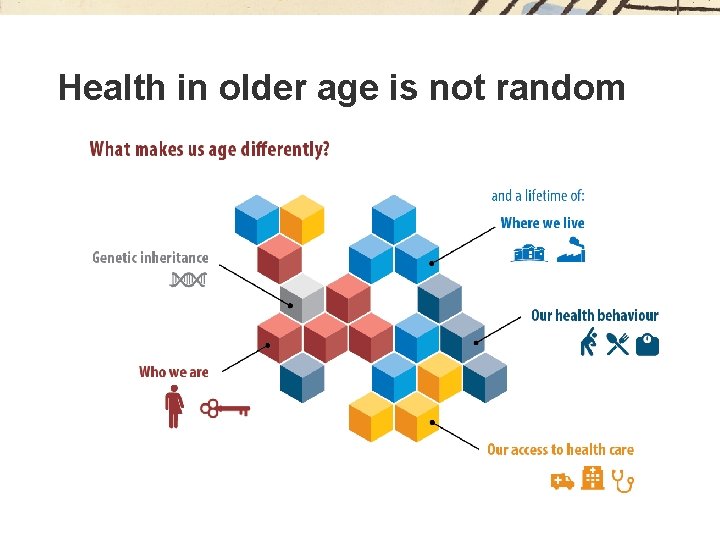 Health in older age is not random

What makes us age differently?

Genetic inheritance

Who we are

and a lifetime of:

Where we live

Our health behaviour

Our access to health care